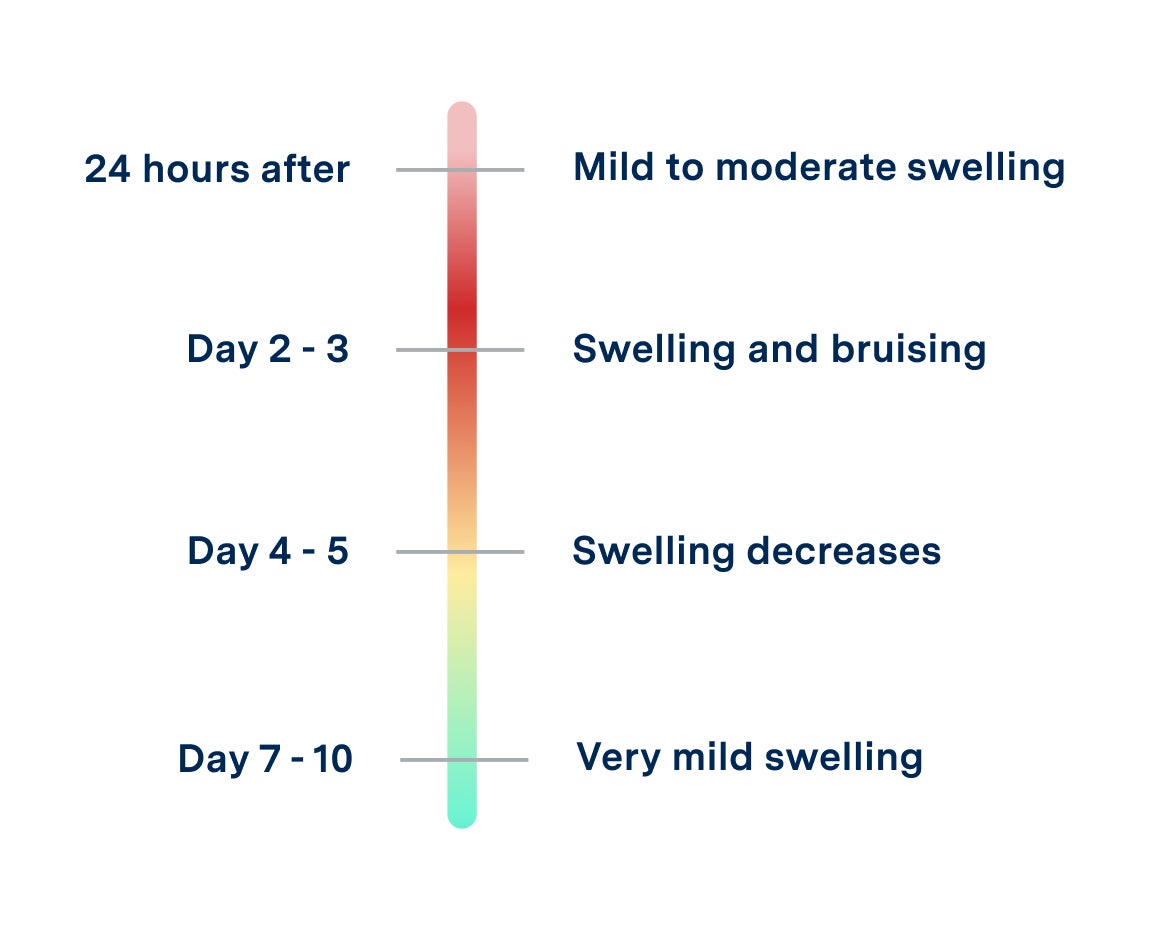 24 hours after
Mild to moderate swelling

Day 2 - 3
Swelling and bruising

Day 4 - 5
Swelling decreases

Day 7 - 10
Very mild swelling